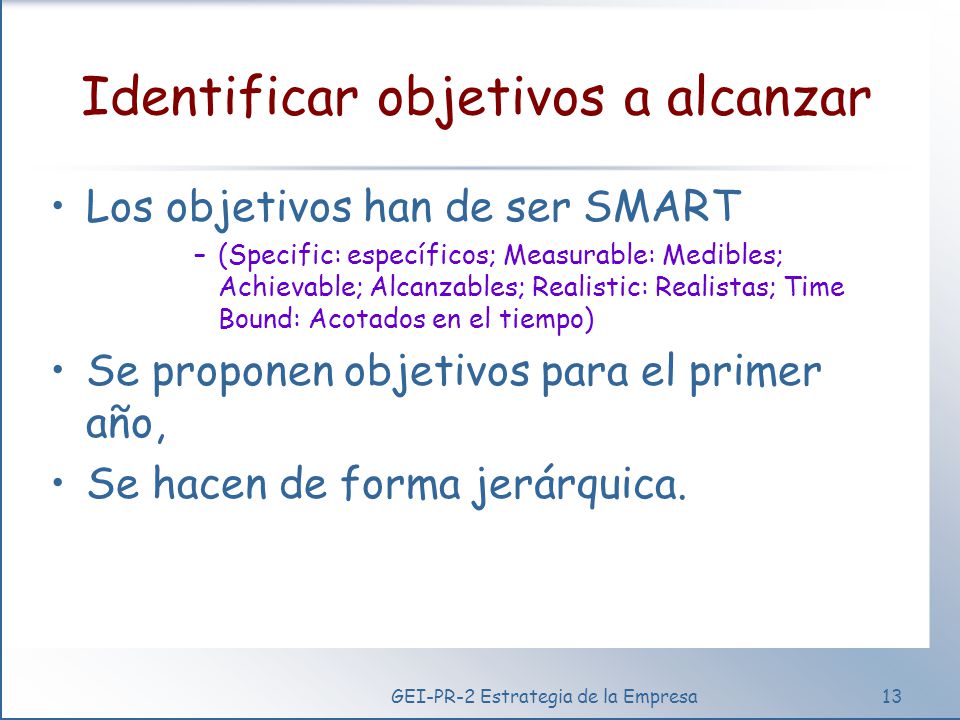 Identificar objetivos a alcanzar

• Los objetivos han de ser SMART

– (Specific: específicos; Measurable: Medibles; Achievable; Alcanzables; Realistic: Realistas; Time Bound: Acotados en el tiempo)

• Se proponen objetivos para el primer año,

• Se hacen de forma jerárquica.

GEI-PR-2 Estrategia de la Empresa

13